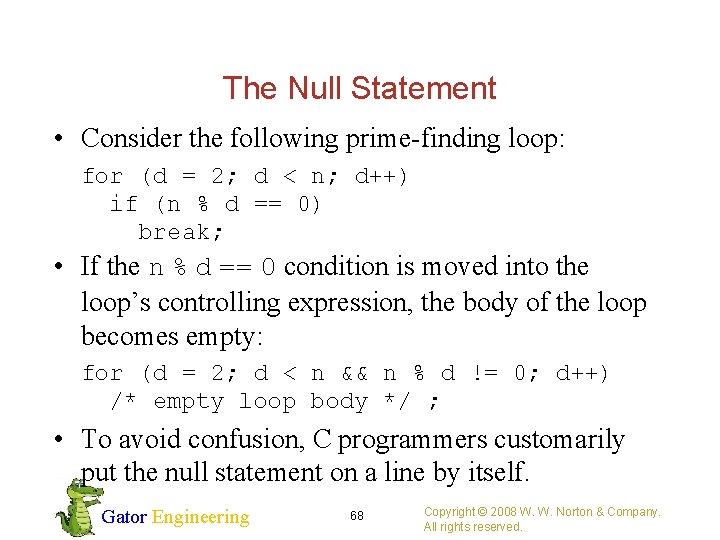 The Null Statement

• Consider the following prime-finding loop:

for (d = 2; d < n; d++)
  if (n % d == 0)
    break;

• If the n % d == 0 condition is moved into the loop's controlling expression, the body of the loop becomes empty:

for (d = 2; d < n && n % d != 0; d++)
  /* empty loop body */ ;

• To avoid confusion, C programmers customarily put the null statement on a line by itself.

Gator Engineering

68

Copyright © 2008 W. W. Norton & Company.
All rights reserved.